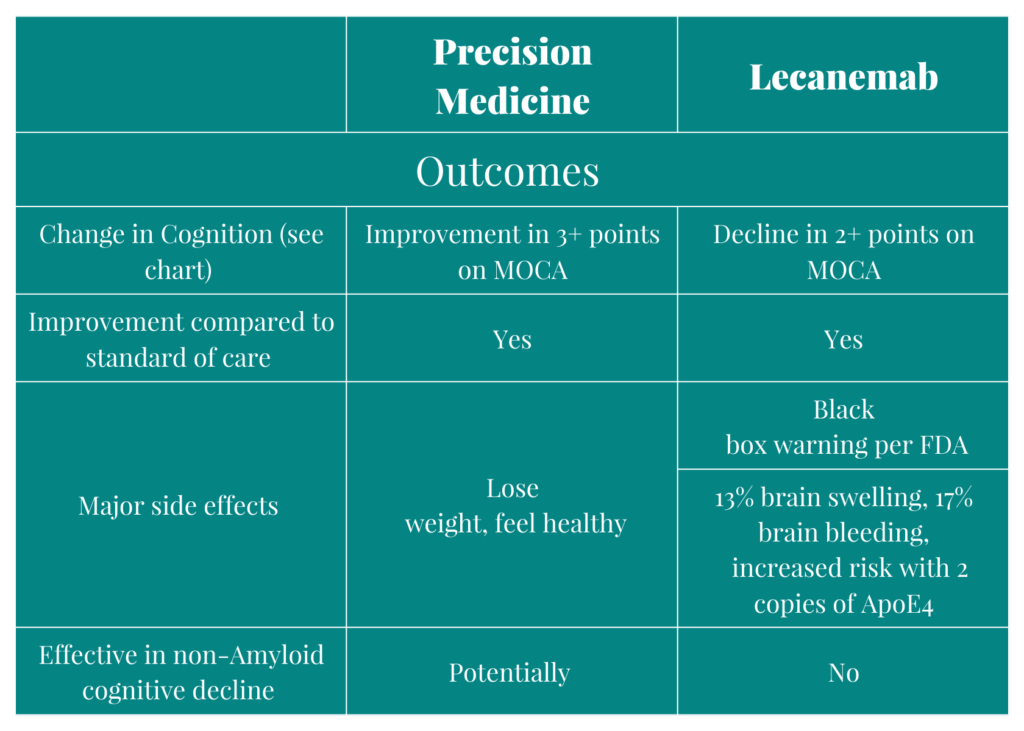 | | Precision Medicine | Lecanemab |
|---|---|---|
| Outcomes | | |
| Change in Cognition (see chart) | Improvement in 3+ points on MOCA | Decline in 2+ points on MOCA |
| Improvement compared to standard of care | Yes | Yes |
| Major side effects | Lose weight, feel healthy | Black box warning per FDA |
| | | 13% brain swelling, 17% brain bleeding, increased risk with 2 copies of ApoE4 |
| Effective in non-Amyloid cognitive decline | Potentially | No |